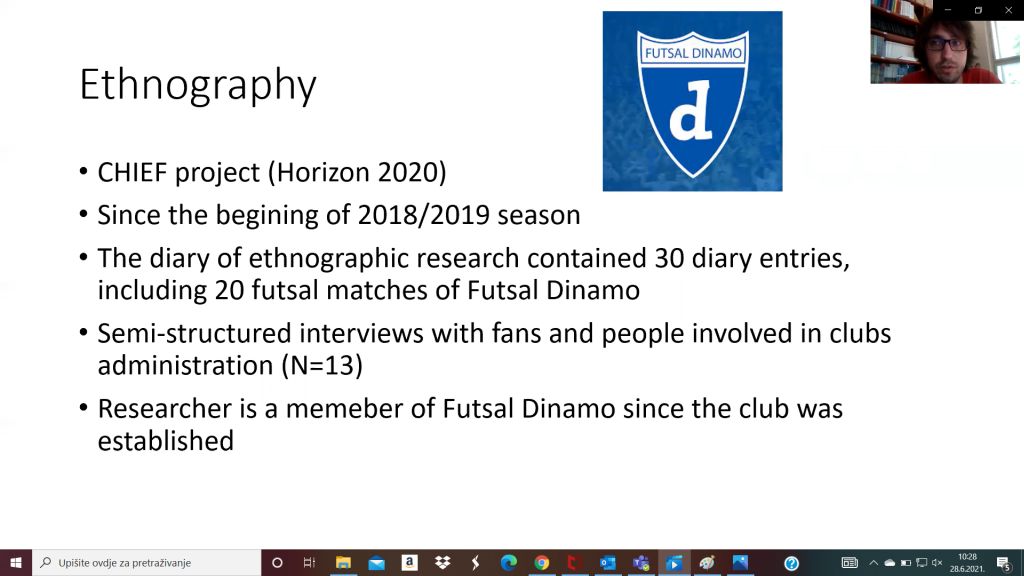 Ethnography

FUTSAL DINAMO

d

• CHIEF project (Horizon 2020)
• Since the begining of 2018/2019 season
• The diary of ethnographic research contained 30 diary entries, including 20 futsal matches of Futsal Dinamo
• Semi-structured interviews with fans and people involved in clubs administration (N=13)
• Researcher is a memeber of Futsal Dinamo since the club was established

Upišite ovdje za pretraživanje

10:28
28.6.2021.